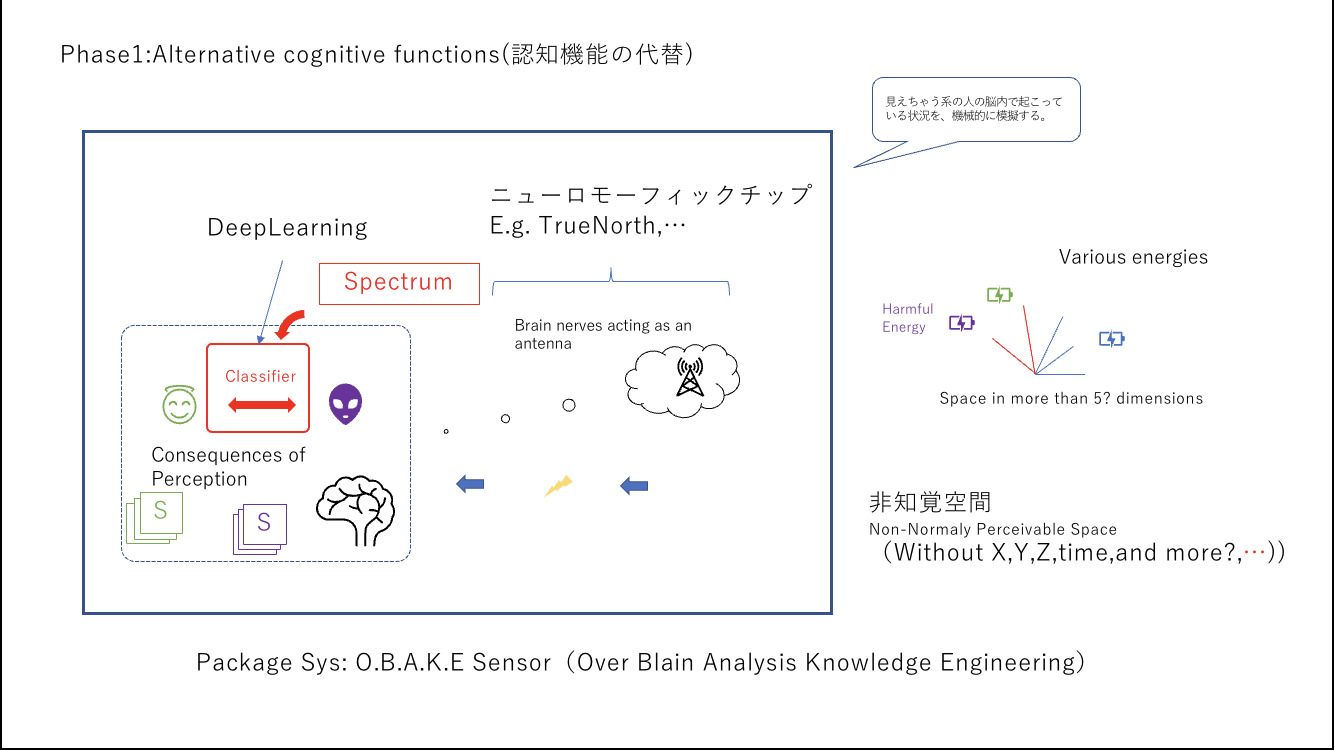 Phase1:Alternative cognitive functions(認知機能の代替)

見えちゃう系の人の脳内で起こっている状況を、機械的に模擬する。

ニューロモーフィックチップ
E.g. TrueNorth,…

DeepLearning

Spectrum

Brain nerves acting as an antenna

Classifier

Consequences of Perception

S

S

Various energies

Harmful Energy

Space in more than 5? dimensions

非知覚空間
Non-Normaly Perceivable Space
（Without X,Y,Z,time,and more?,…))

Package Sys: O.B.A.K.E Sensor（Over Blain Analysis Knowledge Engineering)